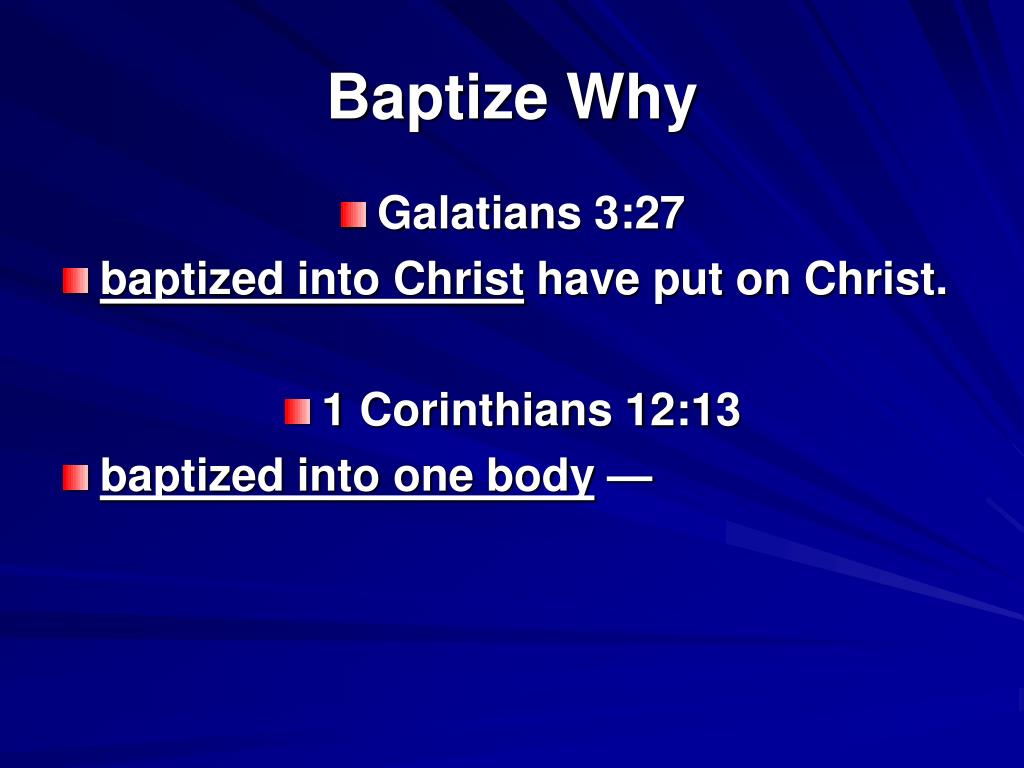 Baptize Why

Galatians 3:27

baptized into Christ have put on Christ.

1 Corinthians 12:13

baptized into one body —